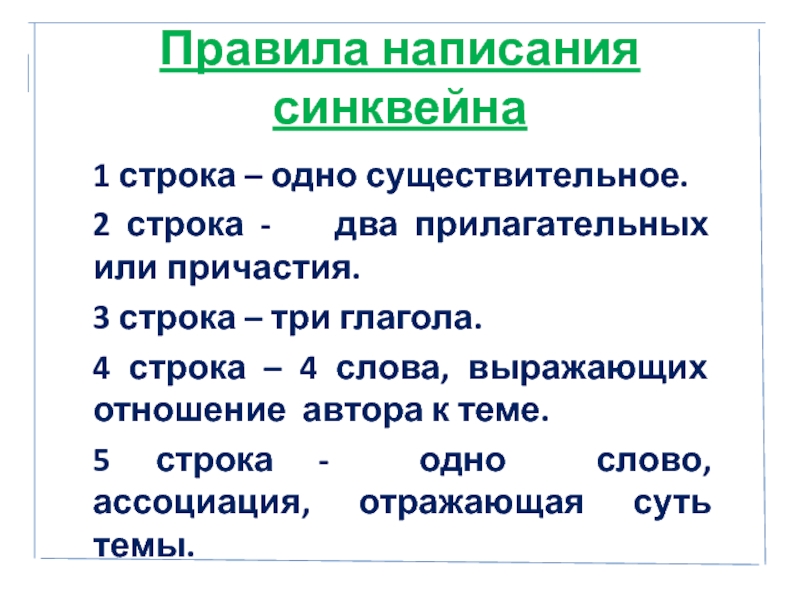 Правила написания синквейна

1 строка – одно существительное.

2 строка - два прилагательных или причастия.

3 строка – три глагола.

4 строка – 4 слова, выражающих отношение автора к теме.

5 строка - одно слово, ассоциация, отражающая суть темы.